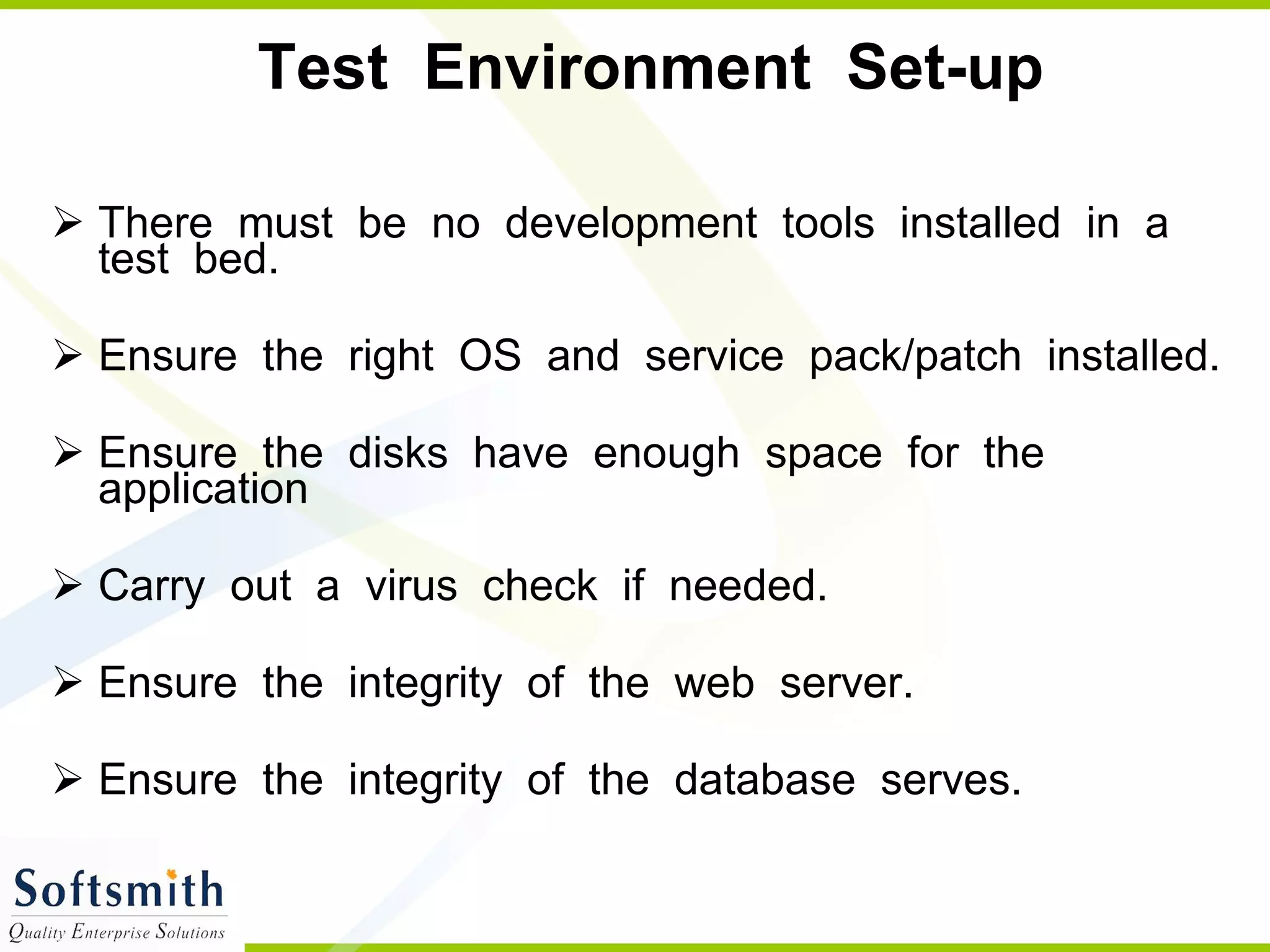 Test Environment Set-up

➢ There must be no development tools installed in a test bed.

➢ Ensure the right OS and service pack/patch installed.

➢ Ensure the disks have enough space for the application

➢ Carry out a virus check if needed.

➢ Ensure the integrity of the web server.

➢ Ensure the integrity of the database serves.

Softsmith
Quality Enterprise Solutions